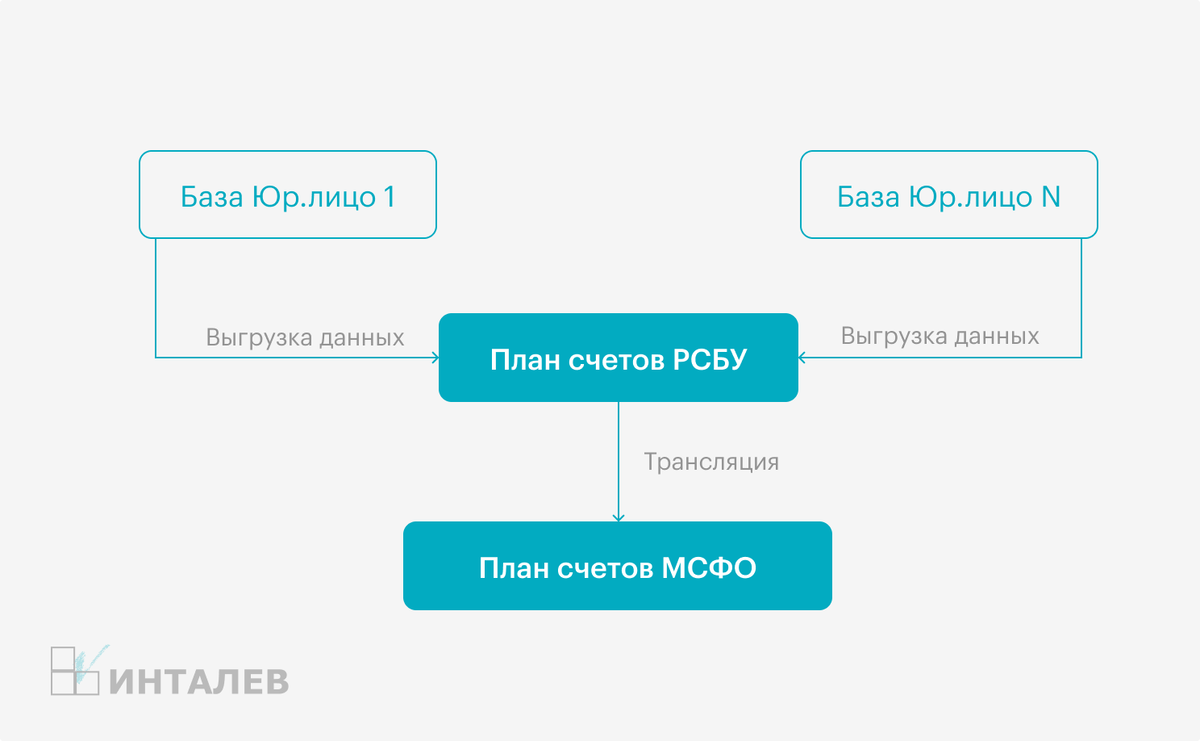 База Юр.лицо 1

База Юр.лицо N

Выгрузка данных

План счетов РСБУ

Выгрузка данных

Трансляция

План счетов МСФО

ИНТАЛЕВ